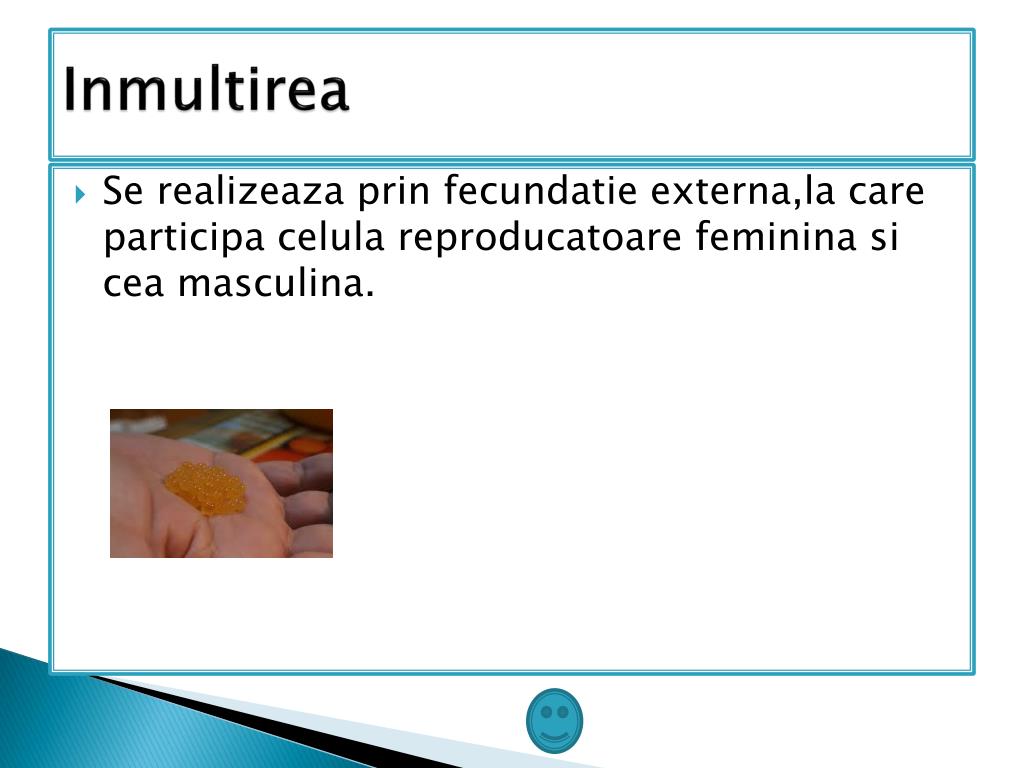 Inmultirea

Se realizeaza prin fecundatie externa,la care participa celula reproducatoare feminina si cea masculina.